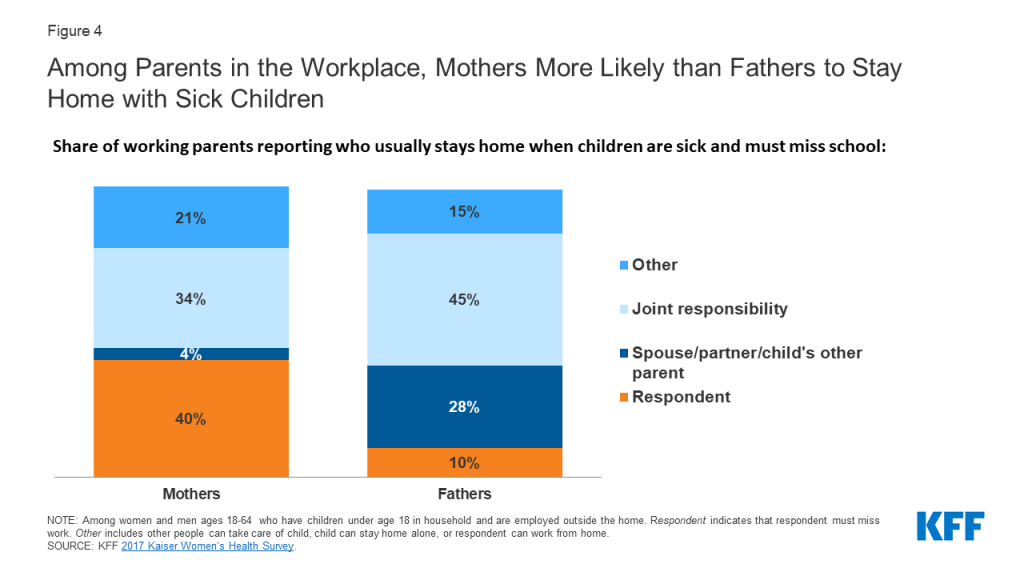 Figure 4

Among Parents in the Workplace, Mothers More Likely than Fathers to Stay Home with Sick Children

Share of working parents reporting who usually stays home when children are sick and must miss school:

21%
34%
4%
40%
Mothers

15%
45%
28%
10%
Fathers

Other
Joint responsibility
Spouse/partner/child's other parent
Respondent

NOTE: Among women and men ages 18-64 who have children under age 18 in household and are employed outside the home. Respondent indicates that respondent must miss work. Other includes other people can take care of child, child can stay home alone, or respondent can work from home.
SOURCE: KFF 2017 Kaiser Women's Health Survey.

KFF